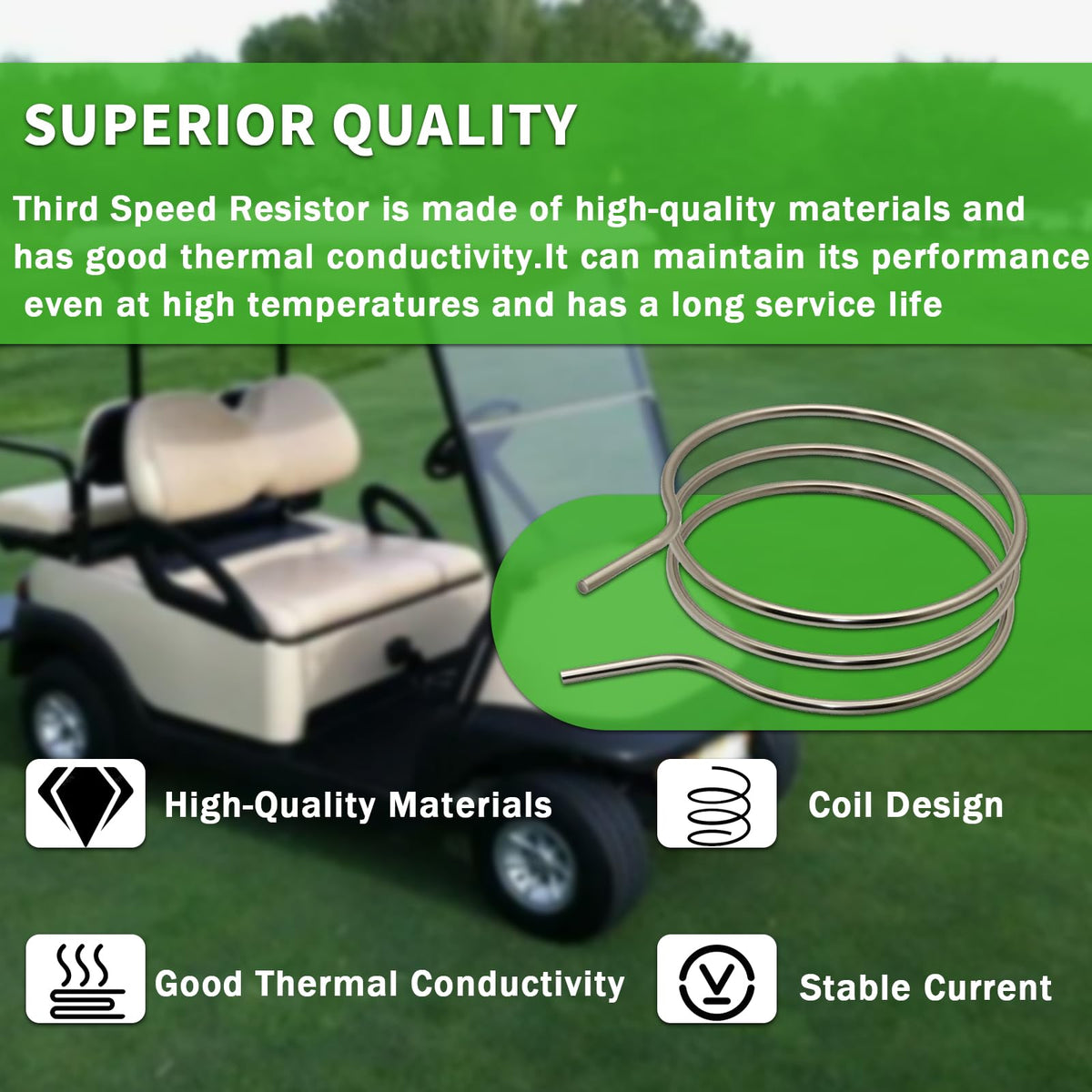 SUPERIOR QUALITY

Third Speed Resistor is made of high-quality materials and has good thermal conductivity.It can maintain its performance even at high temperatures and has a long service life

High-Quality Materials

Coil Design

Good Thermal Conductivity

Stable Current